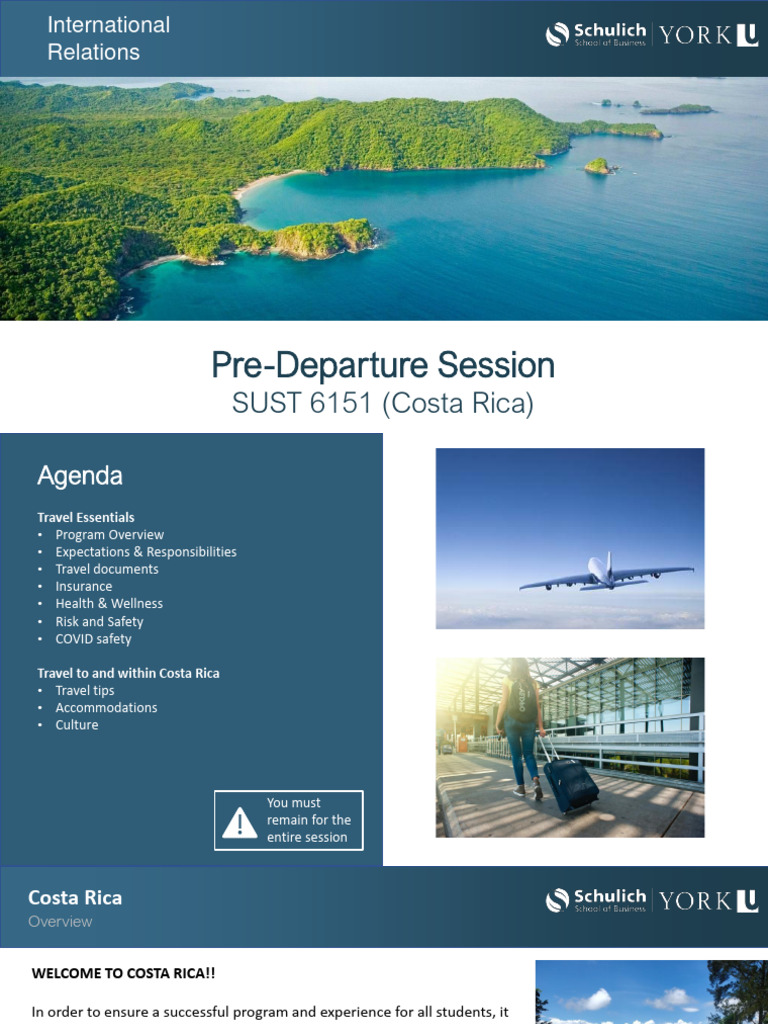 International Relations

Schulich School of Business | YORK U

Pre-Departure Session
SUST 6151 (Costa Rica)

Agenda

Travel Essentials
• Program Overview
• Expectations & Responsibilities
• Travel documents
• Insurance
• Health & Wellness
• Risk and Safety
• COVID safety

Travel to and within Costa Rica
• Travel tips
• Accommodations
• Culture

You must remain for the entire session

Costa Rica
Overview

Schulich School of Business | YORK U

WELCOME TO COSTA RICA!!

In order to ensure a successful program and experience for all students, it